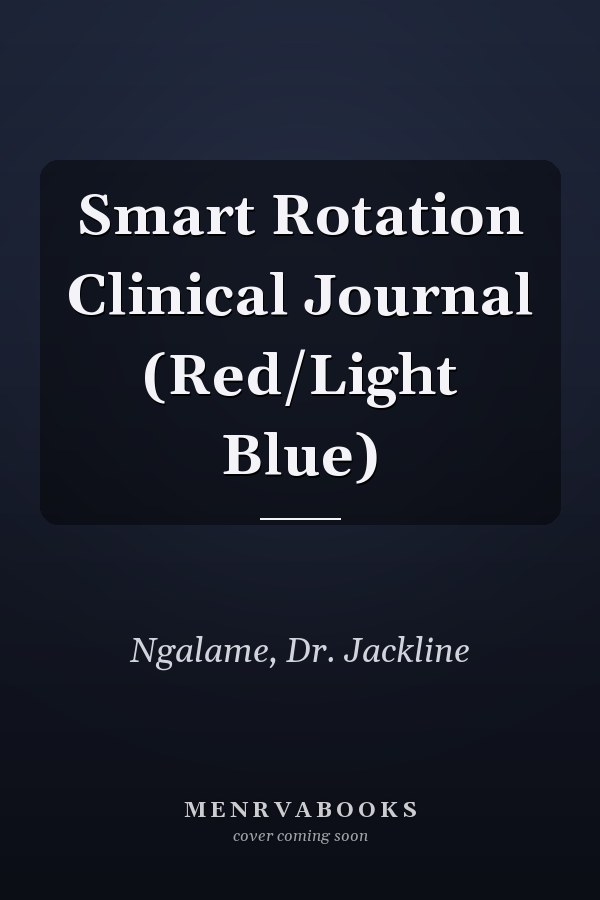 Smart Rotation Clinical Journal (Red/Light Blue)

Ngalame, Dr. Jackline

MENRVABOOKS
cover coming soon